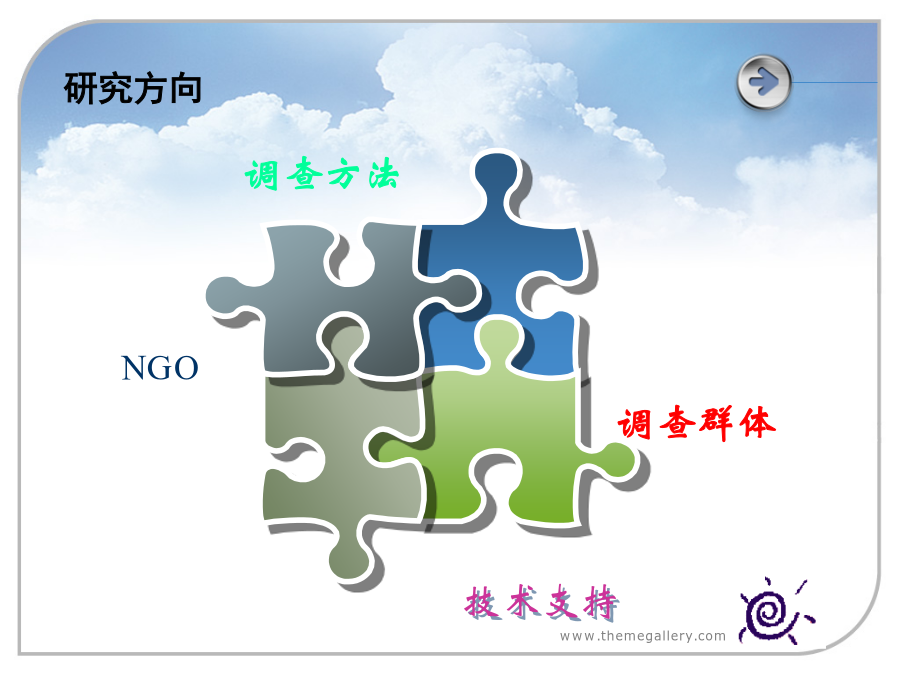 研究方向

调查方法

NGO

调查群体

技术支持

www.themegallery.com